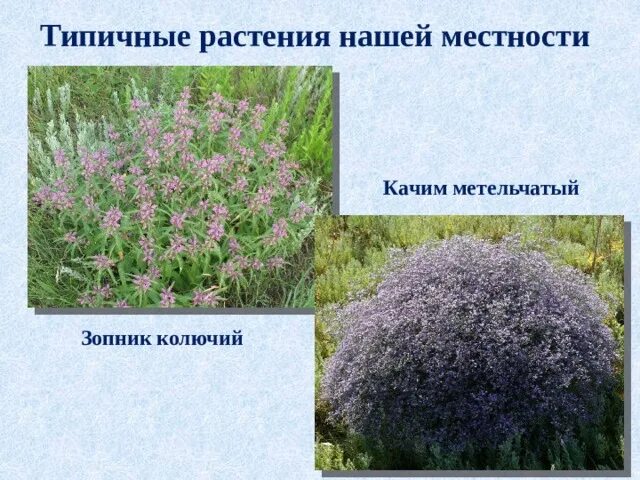 Типичные растения нашей местности

Качим метельчатый

Зопник колючий